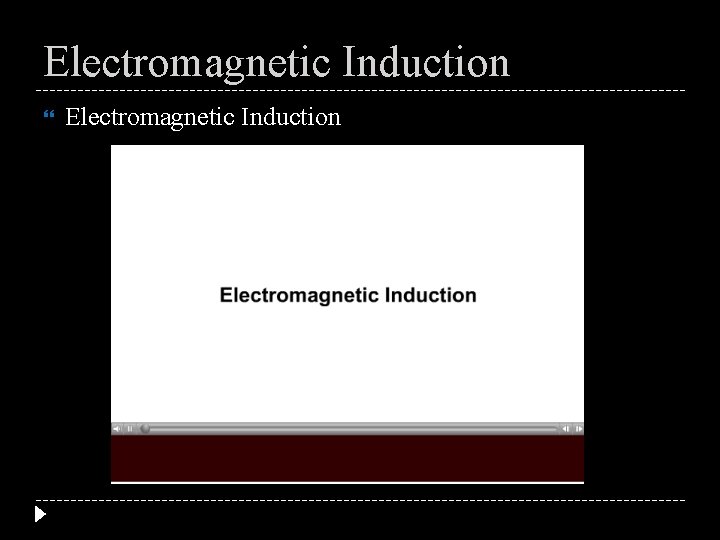 Electromagnetic Induction

Electromagnetic Induction

Electromagnetic Induction